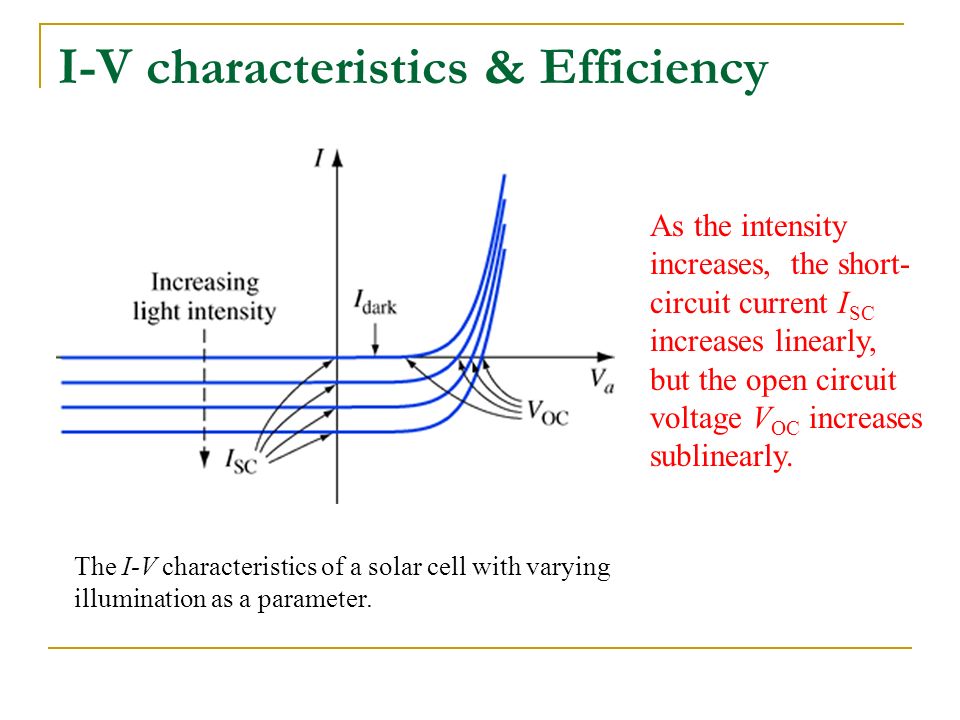 I-V characteristics & Efficiency

$I$

Increasing light intensity

$I_{dark}$

$V_a$

$V_{OC}$

$I_{SC}$

As the intensity increases, the short-circuit current $I_{SC}$ increases linearly, but the open circuit voltage $V_{OC}$ increases sublinearly.

The $I$-$V$ characteristics of a solar cell with varying illumination as a parameter.